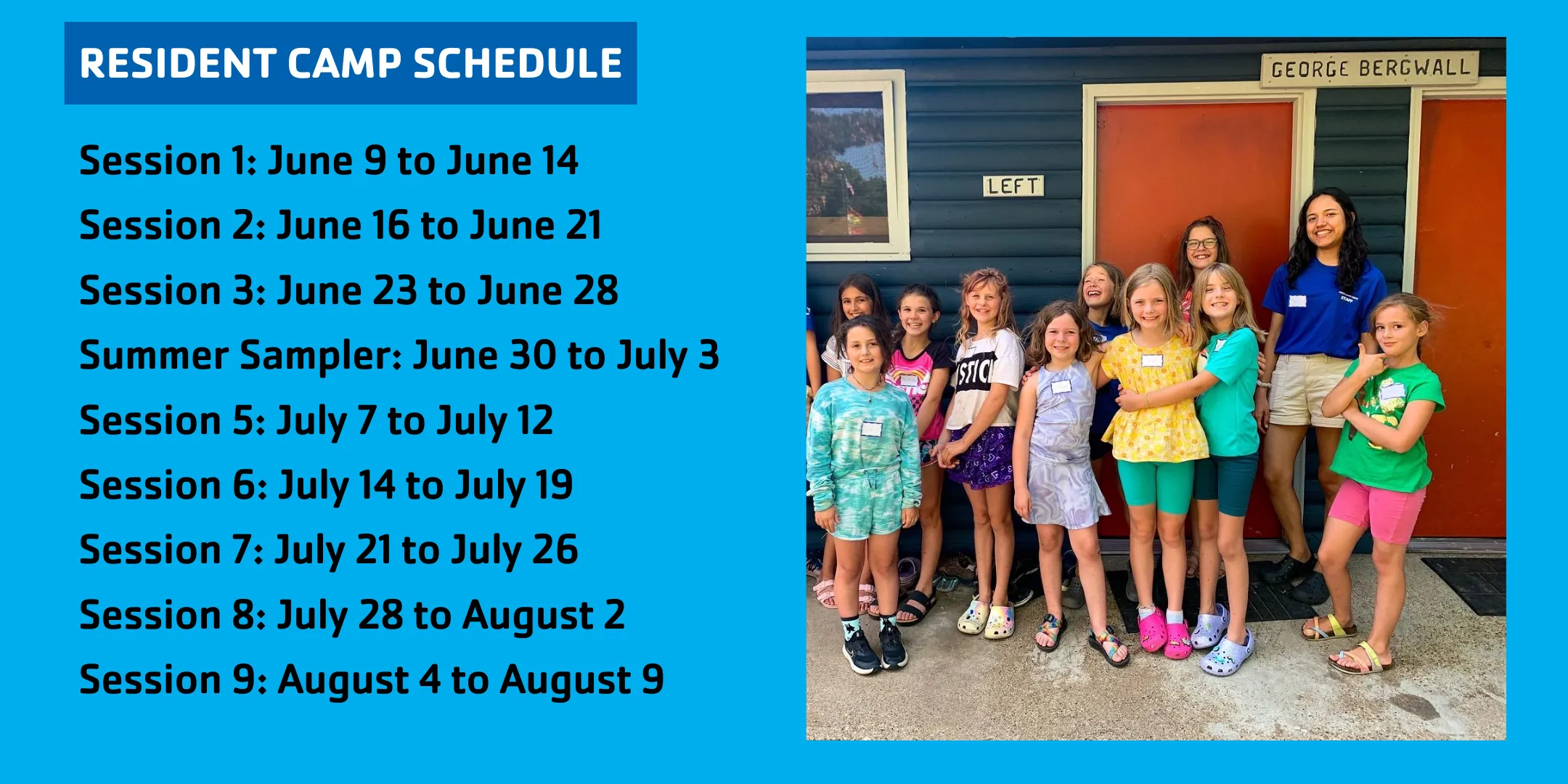 RESIDENT CAMP SCHEDULE

Session 1: June 9 to June 14

Session 2: June 16 to June 21

Session 3: June 23 to June 28

Summer Sampler: June 30 to July 3

Session 5: July 7 to July 12

Session 6: July 14 to July 19

Session 7: July 21 to July 26

Session 8: July 28 to August 2

Session 9: August 4 to August 9

GEORGE BERGWALL

LEFT

STAFF